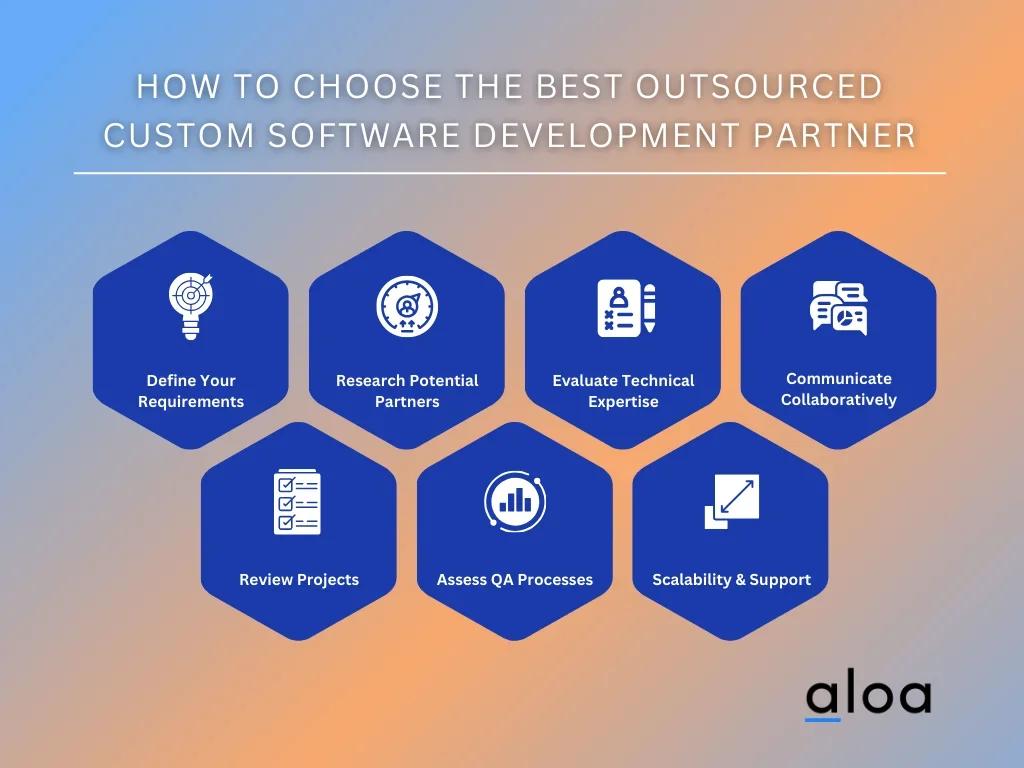 HOW TO CHOOSE THE BEST OUTSOURCED CUSTOM SOFTWARE DEVELOPMENT PARTNER

Define Your Requirements

Research Potential Partners

Evaluate Technical Expertise

Communicate Collaboratively

Review Projects

Assess QA Processes

Scalability & Support

aloa